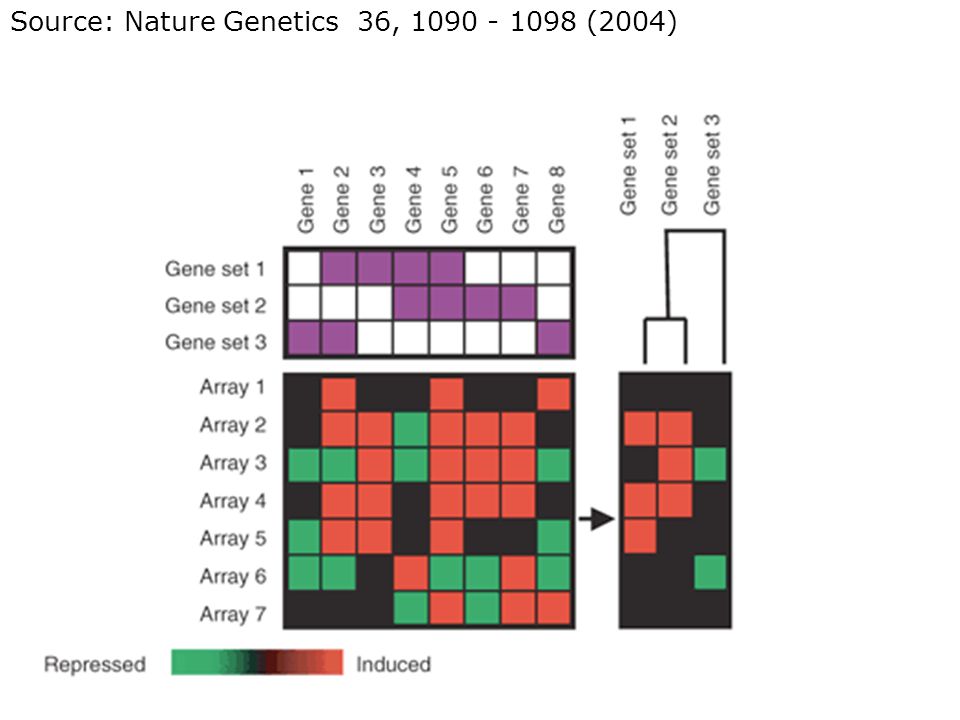 Source: Nature Genetics 36, 1090 - 1098 (2004)

Gene 1 Gene 2 Gene 3 Gene 4 Gene 5 Gene 6 Gene 7 Gene 8

Gene set 1 Gene set 2 Gene set 3

Gene set 1
Gene set 2
Gene set 3

Array 1
Array 2
Array 3
Array 4
Array 5
Array 6
Array 7

Repressed Induced